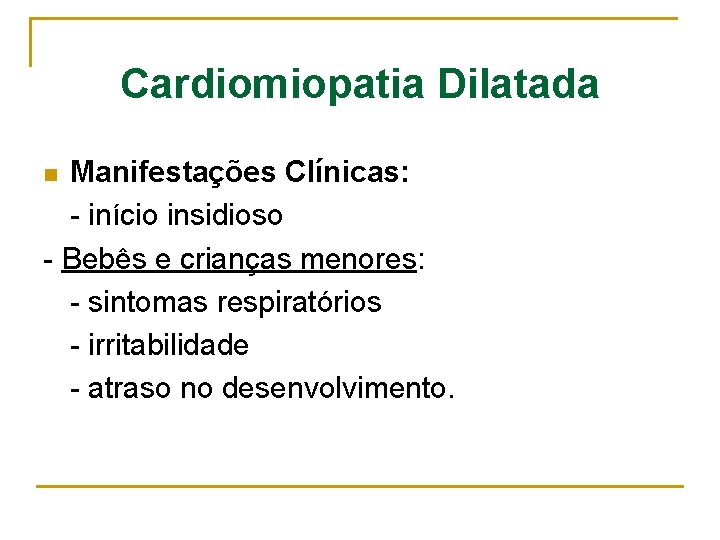 Cardiomiopatia Dilatada

Manifestações Clínicas:
- início insidioso
- Bebês e crianças menores:
- sintomas respiratórios
- irritabilidade
- atraso no desenvolvimento.